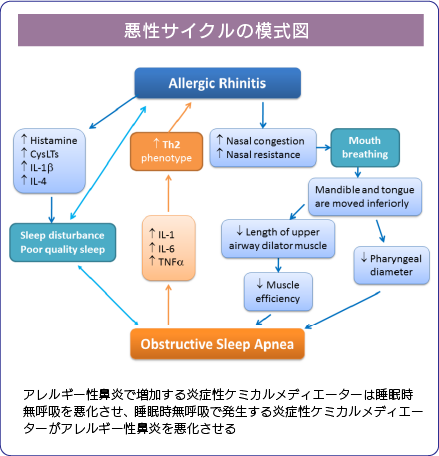 悪性サイクルの模式図

Allergic Rhinitis

↑ Histamine
↑ CysLTs
↑ IL-1β
↑ IL-4

↑ Th2 phenotype

↑ Nasal congestion
↑ Nasal resistance

Mouth breathing

Mandible and tongue are moved inferiorly

Sleep disturbance
Poor quality sleep

↑ IL-1
↑ IL-6
↑ TNFα

↓ Length of upper airway dilator muscle

↓ Pharyngeal diameter

↓ Muscle efficiency

Obstructive Sleep Apnea

アレルギー性鼻炎で増加する炎症性ケミカルメディエーターは睡眠時無呼吸を悪化させ、睡眠時無呼吸で発生する炎症性ケミカルメディエーターがアレルギー性鼻炎を悪化させる